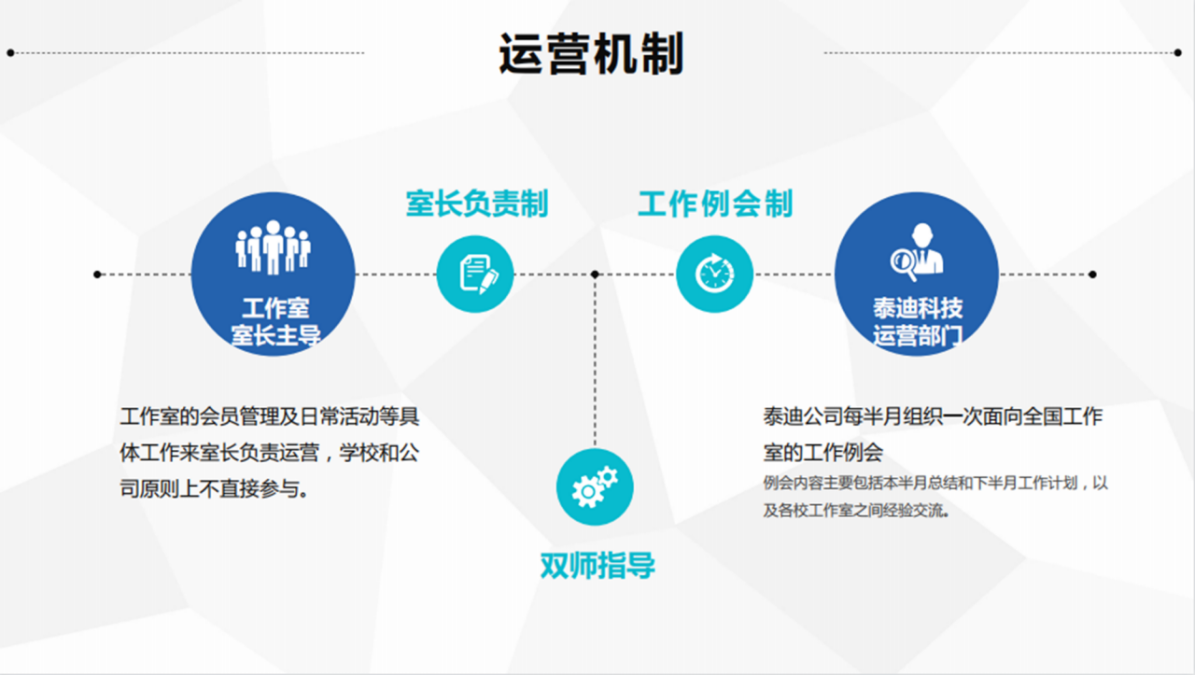 运营机制

室长负责制

工作例会制

工作室
室长主导

泰迪科技
运营部门

工作室的会员管理及日常活动等具体工作来室长负责运营，学校和公司原则上不直接参与。

泰迪公司每半月组织一次面向全国工作室的工作例会

例会内容主要包括本半月总结和下半月工作计划，以及各校工作室之间经验交流。

双师指导